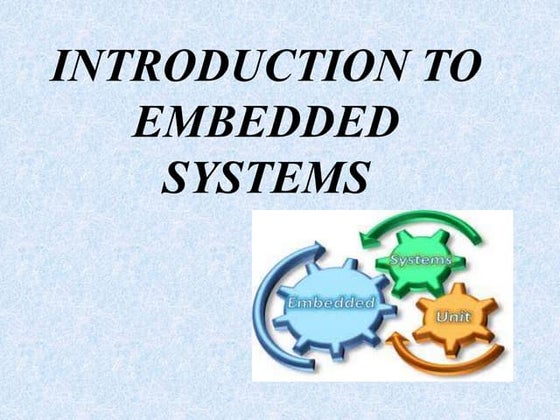 INTRODUCTION TO EMBEDDED SYSTEMS

Systems

Embedded

Unit